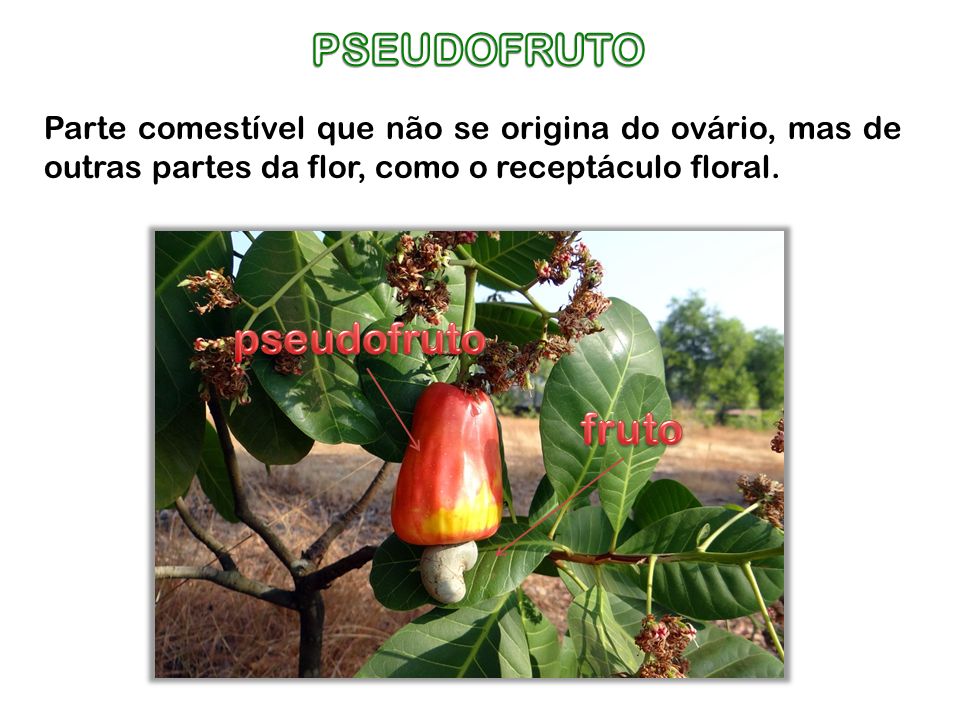 PSEUDOFRUTO

Parte comestível que não se origina do ovário, mas de outras partes da flor, como o receptáculo floral.

pseudofruto

fruto